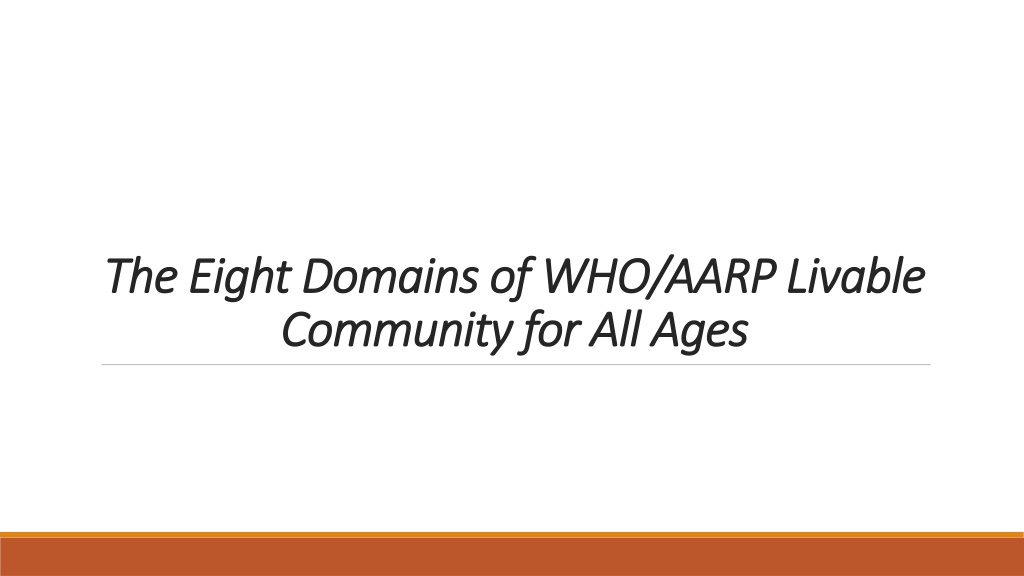 The Eight Domains of WHO/AARP Livable Community for All Ages